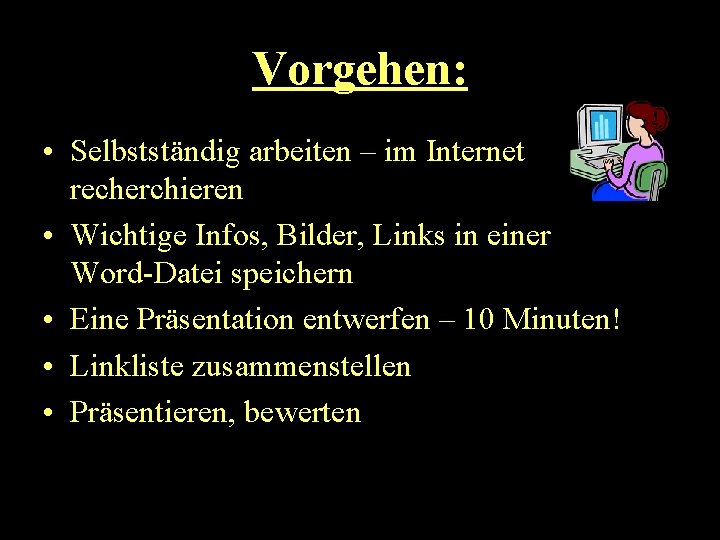 Vorgehen:

• Selbstständig arbeiten – im Internet recherchieren
• Wichtige Infos, Bilder, Links in einer Word-Datei speichern
• Eine Präsentation entwerfen – 10 Minuten!
• Linkliste zusammenstellen
• Präsentieren, bewerten